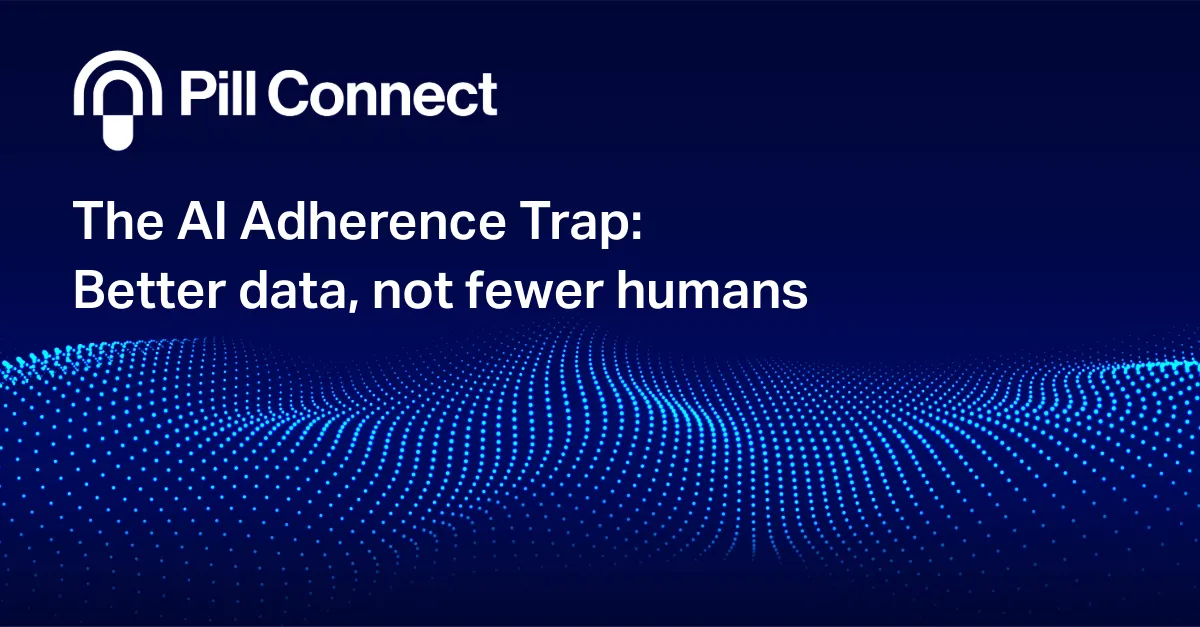 Pill Connect

The AI Adherence Trap:
Better data, not fewer humans